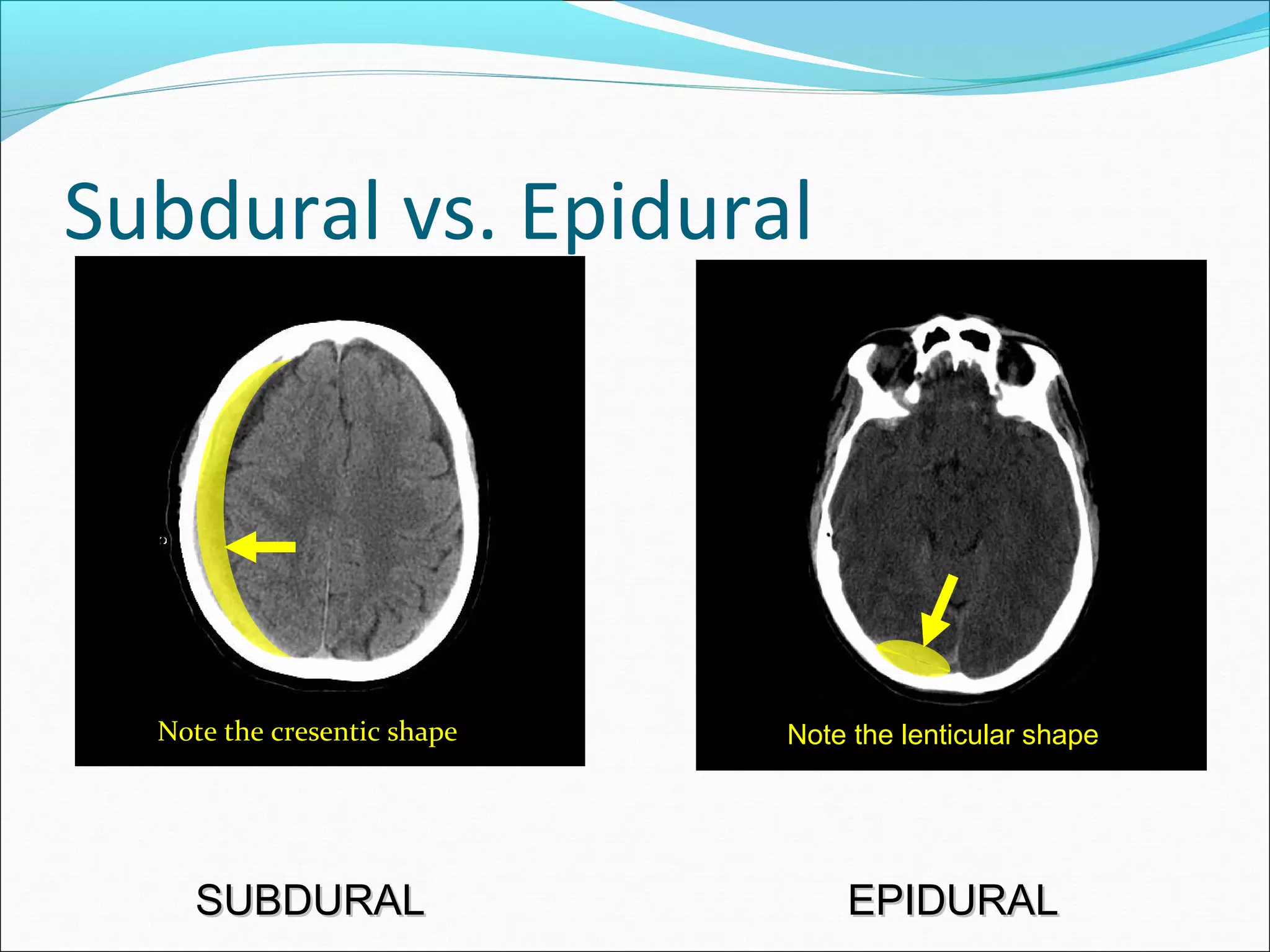 Subdural vs. Epidural

Note the cresentic shape

Note the lenticular shape

SUBDURAL

EPIDURAL